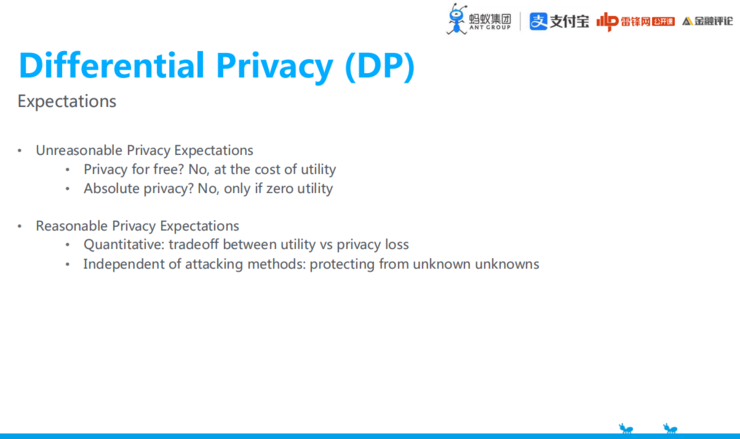 蚂蚁集团 ANT GROUP 支付宝 雷锋网 公开课 金融评论

Differential Privacy (DP)

Expectations

• Unreasonable Privacy Expectations
  • Privacy for free? No, at the cost of utility
  • Absolute privacy? No, only if zero utility

• Reasonable Privacy Expectations
  • Quantitative: tradeoff between utility vs privacy loss
  • Independent of attacking methods: protecting from unknown unknowns